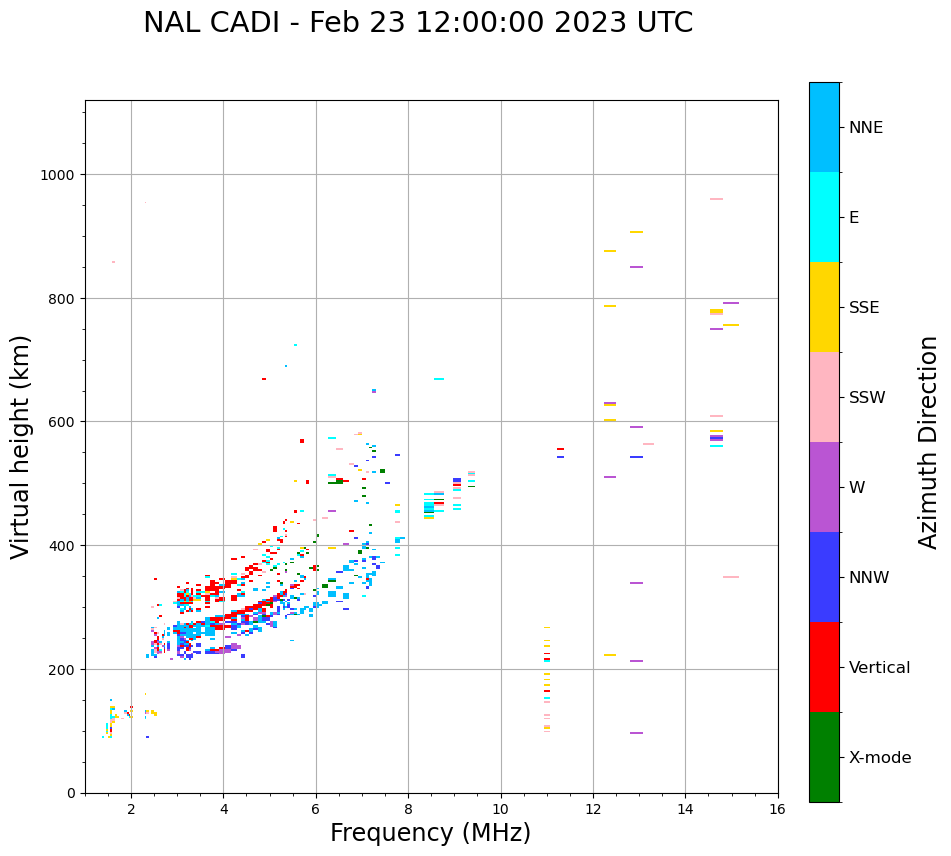 NAL CADI - Feb 23 12:00:00 2023 UTC

Virtual height (km)

1000
800
600
400
200
0

2
4
6
8
10
12
14
16

Frequency (MHz)

NNE
E
SSE
SSW
W
NNW
Vertical
X-mode

Azimuth Direction